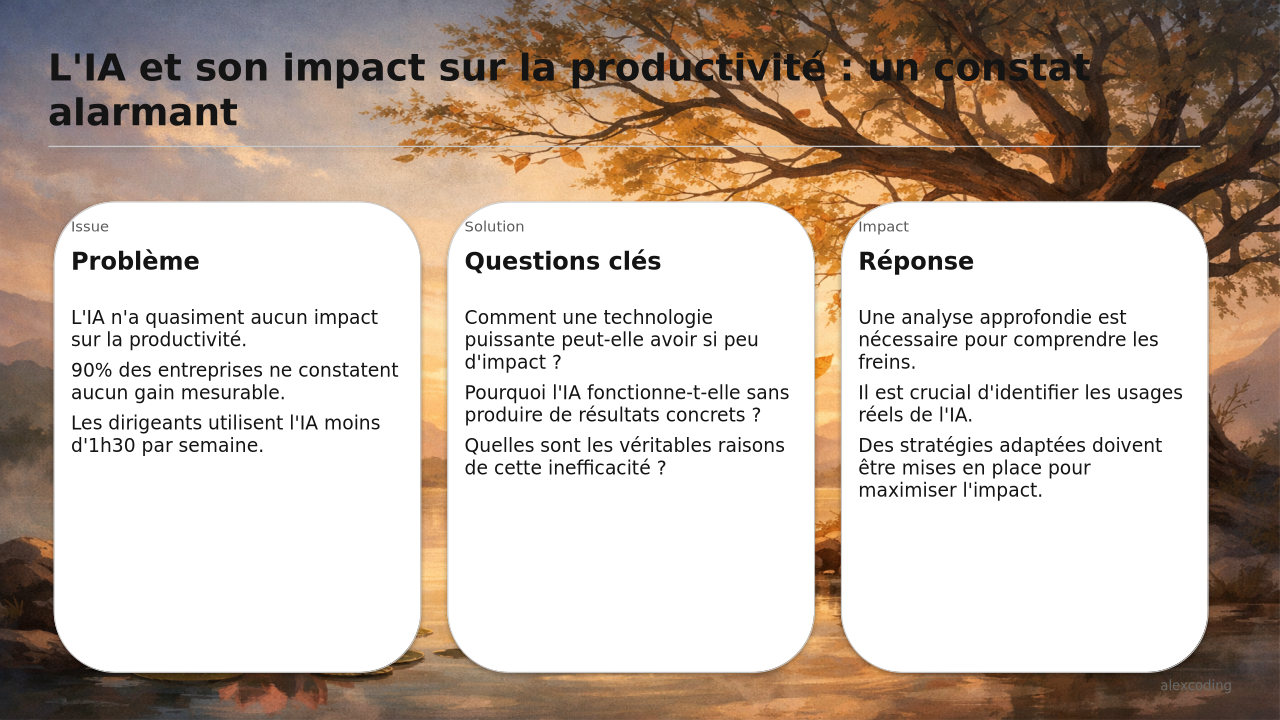 L'IA et son impact sur la productivité : un constat alarmant

Issue
Problème

L'IA n'a quasiment aucun impact sur la productivité.

90% des entreprises ne constatent aucun gain mesurable.

Les dirigeants utilisent l'IA moins d'1h30 par semaine.

Solution
Questions clés

Comment une technologie puissante peut-elle avoir si peu d'impact ?

Pourquoi l'IA fonctionne-t-elle sans produire de résultats concrets ?

Quelles sont les véritables raisons de cette inefficacité ?

Impact
Réponse

Une analyse approfondie est nécessaire pour comprendre les freins.

Il est crucial d'identifier les usages réels de l'IA.

Des stratégies adaptées doivent être mises en place pour maximiser l'impact.

alexcoding